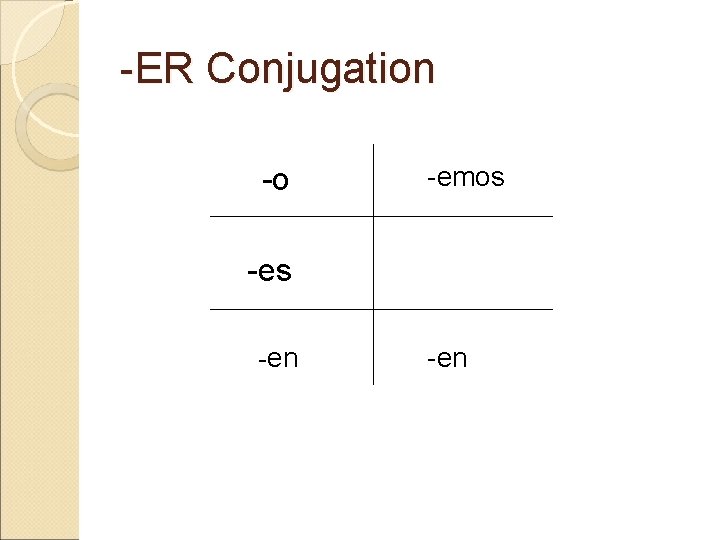 -ER Conjugation

| -o | -emos |
|---|---|
| -es | |
| -en | -en |